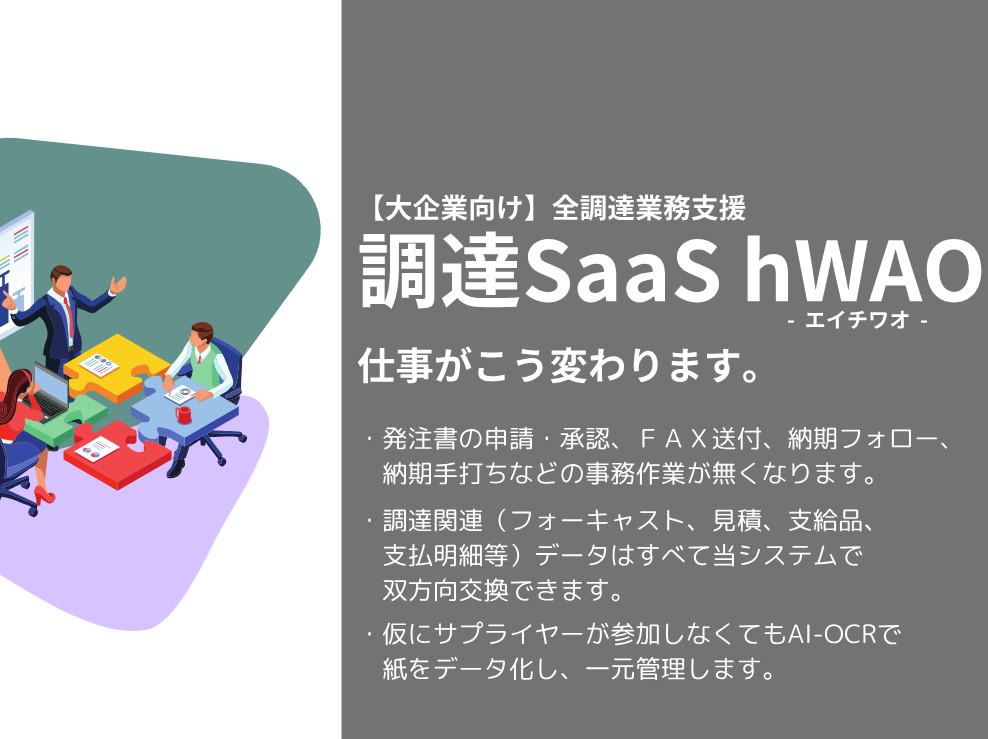 【大企業向け】全調達業務支援

調達SaaS hWAO

- エイチワオ -

仕事がこう変わります。

・発注書の申請・承認、ＦＡＸ送付、納期フォロー、納期手打ちなどの事務作業が無くなります。

・調達関連（フォーキャスト、見積、支給品、支払明細等）データはすべて当システムで双方向交換できます。

・仮にサプライヤーが参加しなくてもAI-OCRで紙をデータ化し、一元管理します。